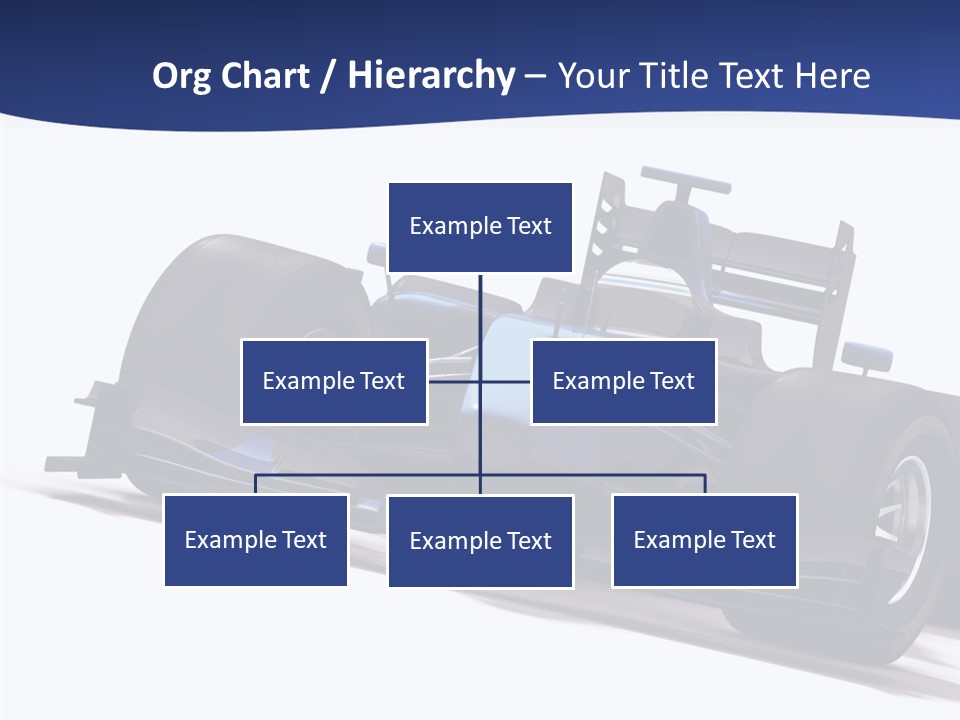 Org Chart / Hierarchy – Your Title Text Here

Example Text

Example Text

Example Text

Example Text

Example Text

Example Text